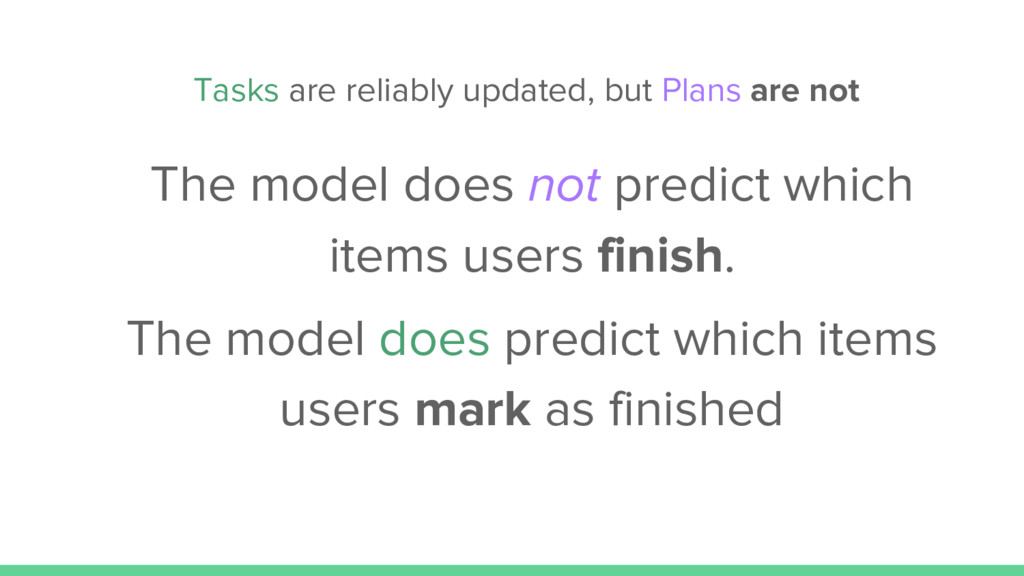 Tasks are reliably updated, but Plans are not

The model does not predict which items users finish.

The model does predict which items users mark as finished